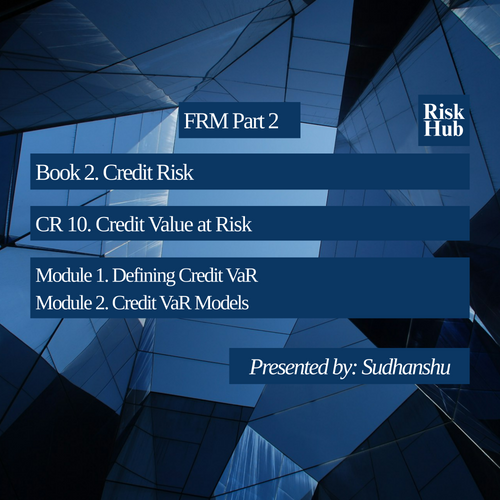 FRM Part 2

Risk Hub

Book 2. Credit Risk

CR 10. Credit Value at Risk

Module 1. Defining Credit VaR
Module 2. Credit VaR Models

Presented by: Sudhanshu